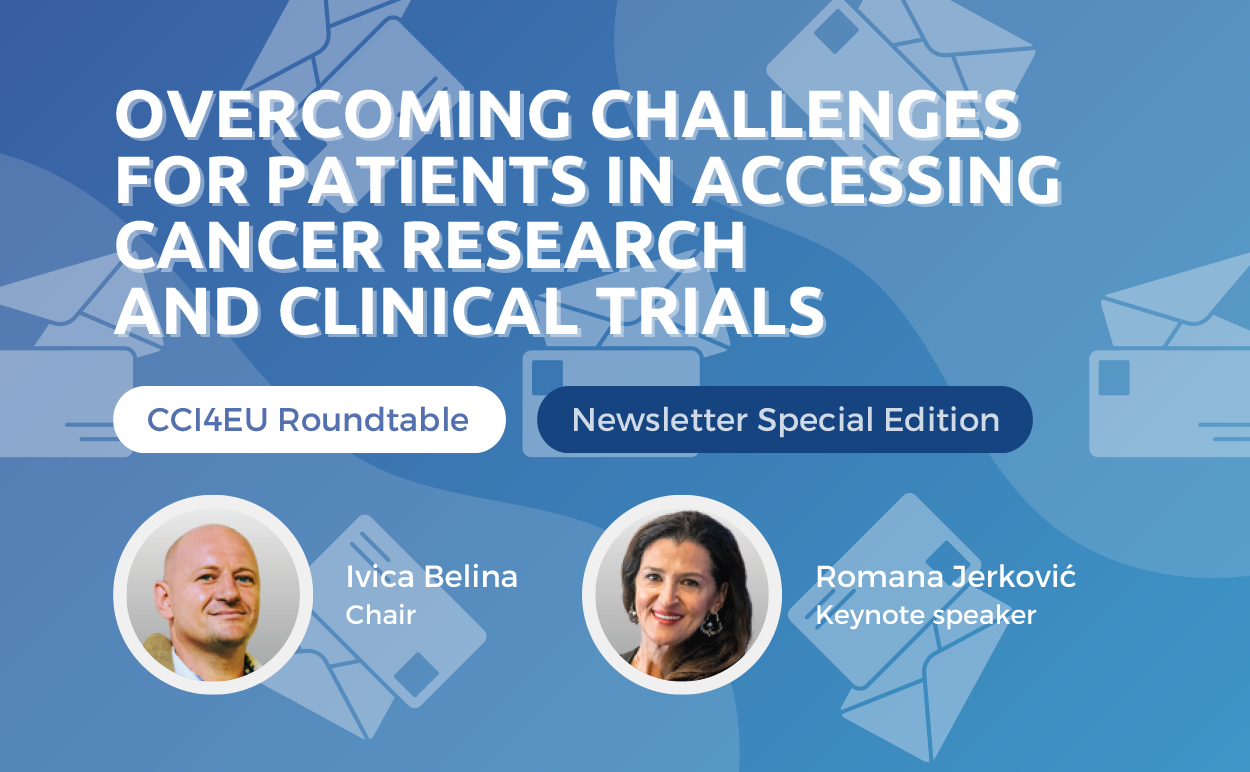 OVERCOMING CHALLENGES FOR PATIENTS IN ACCESSING CANCER RESEARCH AND CLINICAL TRIALS

CCI4EU Roundtable

Newsletter Special Edition

Ivica Belina
Chair

Romana Jerković
Keynote speaker